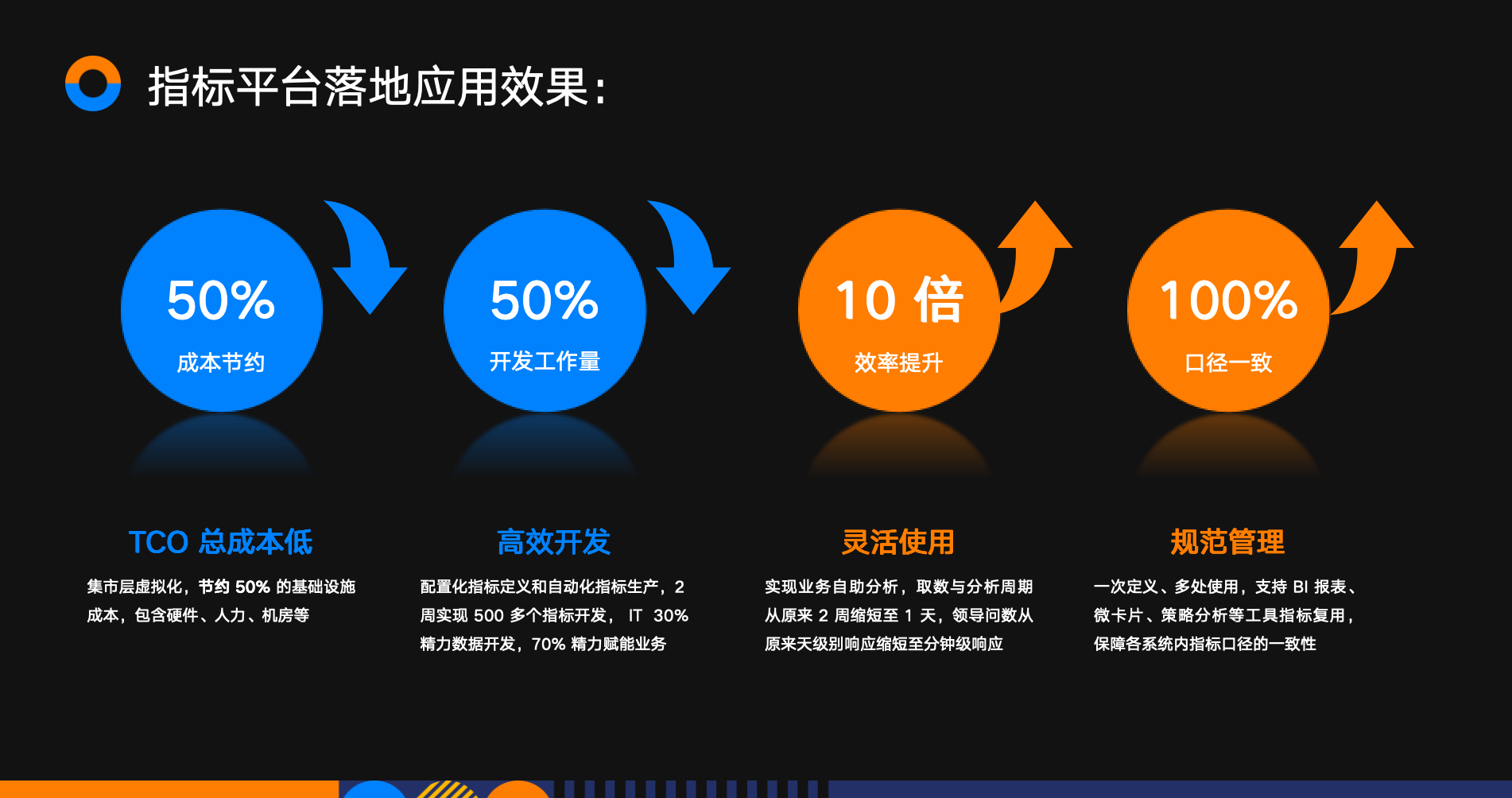 指标平台落地应用效果：

50%
成本节约

50%
开发工作量

10 倍
效率提升

100%
口径一致

TCO 总成本低

集市层虚拟化，节约 50% 的基础设施成本，包含硬件、人力、机房等

高效开发

配置化指标定义和自动化指标生产，2 周实现 500 多个指标开发， IT 30% 精力数据开发，70% 精力赋能业务

灵活使用

实现业务自助分析，取数与分析周期从原来 2 周缩短至 1 天，领导问数从原来天级别响应缩短至分钟级响应

规范管理

一次定义、多处使用，支持 BI 报表、微卡片、策略分析等工具指标复用，保障各系统内指标口径的一致性